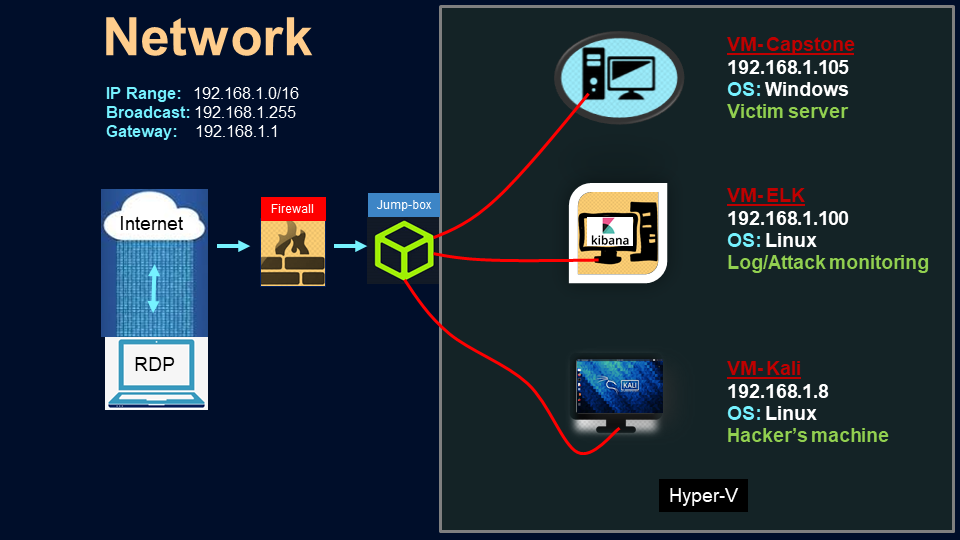 Network

IP Range: 192.168.1.0/16
Broadcast: 192.168.1.255
Gateway: 192.168.1.1

Internet

RDP

Firewall

Jump-box

VM- Capstone
192.168.1.105
OS: Windows
Victim server

kibana

VM- ELK
192.168.1.100
OS: Linux
Log/Attack monitoring

KALI

VM- Kali
192.168.1.8
OS: Linux
Hacker's machine

Hyper-V